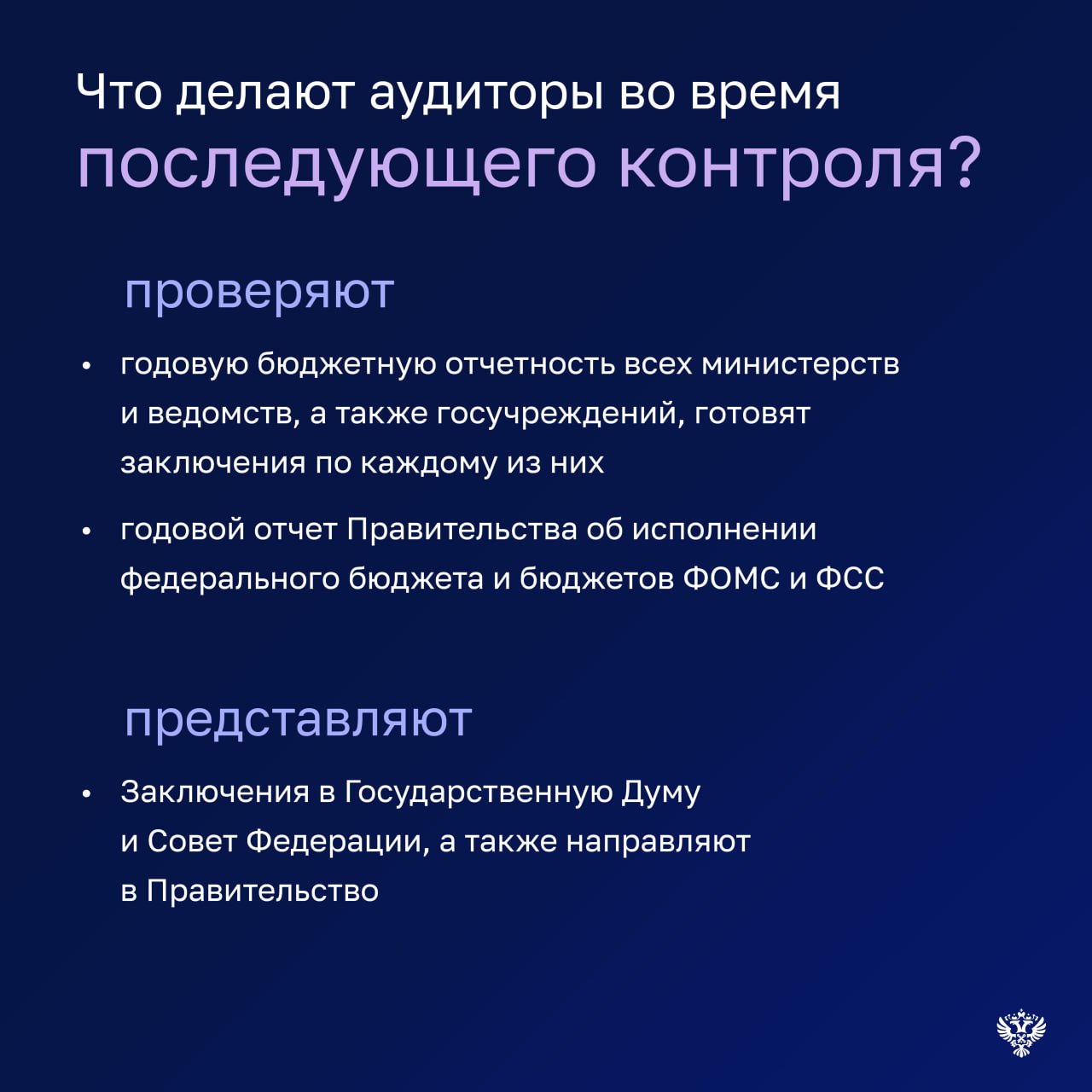 Что делают аудиторы во время последующего контроля?

проверяют

• годовую бюджетную отчетность всех министерств и ведомств, а также госучреждений, готовят заключения по каждому из них

• годовой отчет Правительства об исполнении федерального бюджета и бюджетов ФОМС и ФСС

представляют

• Заключения в Государственную Думу и Совет Федерации, а также направляют в Правительство